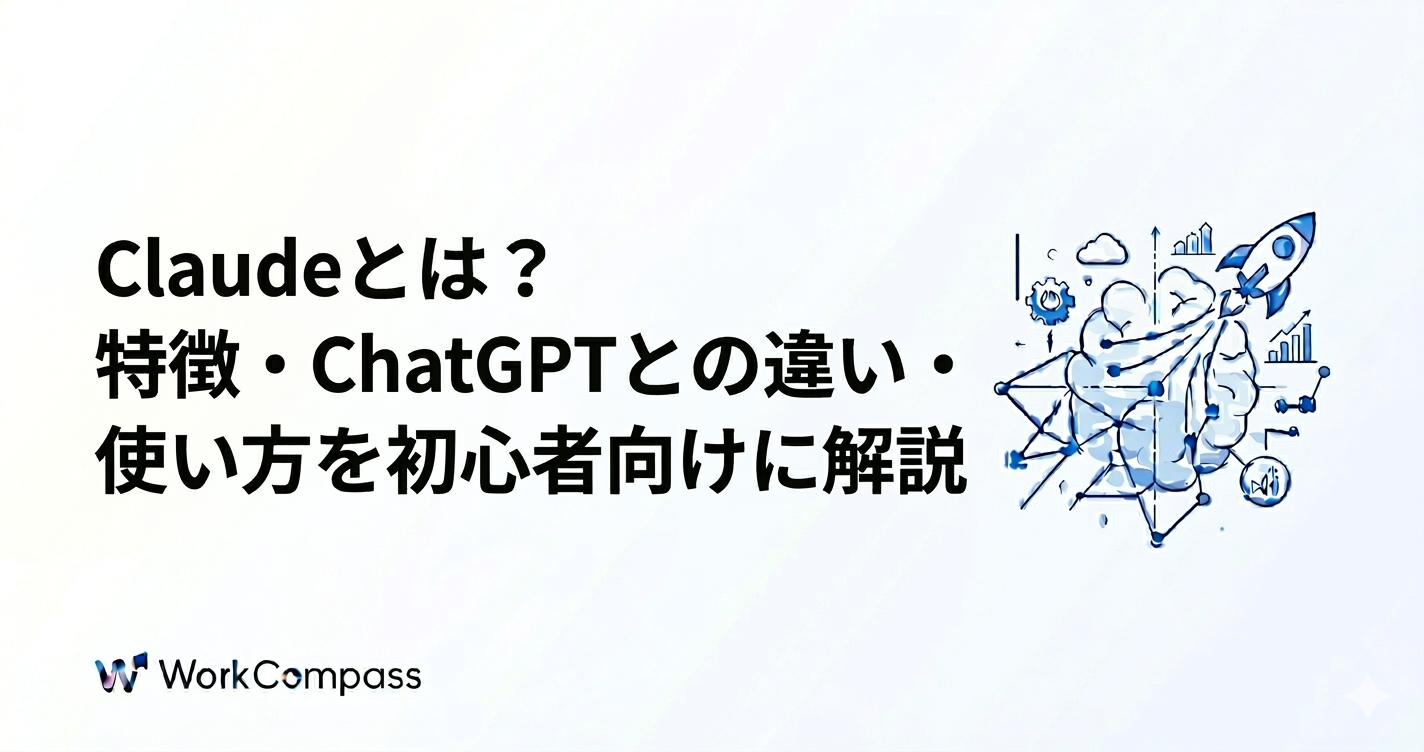 Claudeとは？
特徴・ChatGPTとの違い・
使い方を初心者向けに解説

WorkCompass